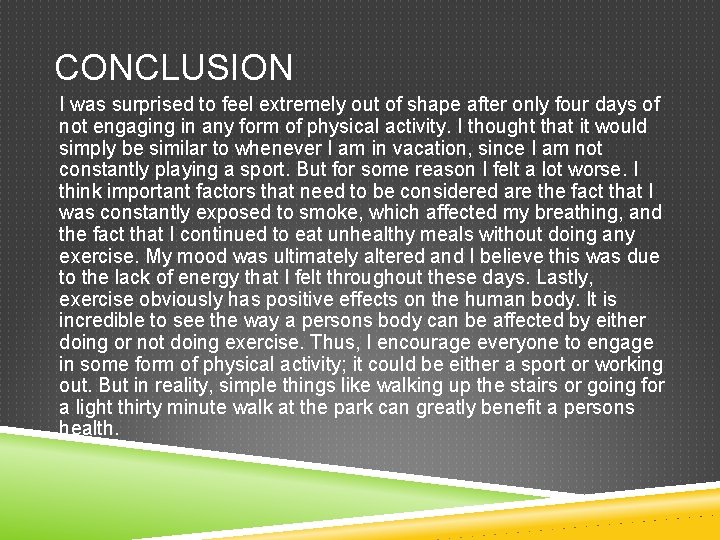 CONCLUSION

I was surprised to feel extremely out of shape after only four days of not engaging in any form of physical activity. I thought that it would simply be similar to whenever I am in vacation, since I am not constantly playing a sport. But for some reason I felt a lot worse. I think important factors that need to be considered are the fact that I was constantly exposed to smoke, which affected my breathing, and the fact that I continued to eat unhealthy meals without doing any exercise. My mood was ultimately altered and I believe this was due to the lack of energy that I felt throughout these days. Lastly, exercise obviously has positive effects on the human body. It is incredible to see the way a persons body can be affected by either doing or not doing exercise. Thus, I encourage everyone to engage in some form of physical activity; it could be either a sport or working out. But in reality, simple things like walking up the stairs or going for a light thirty minute walk at the park can greatly benefit a persons health.